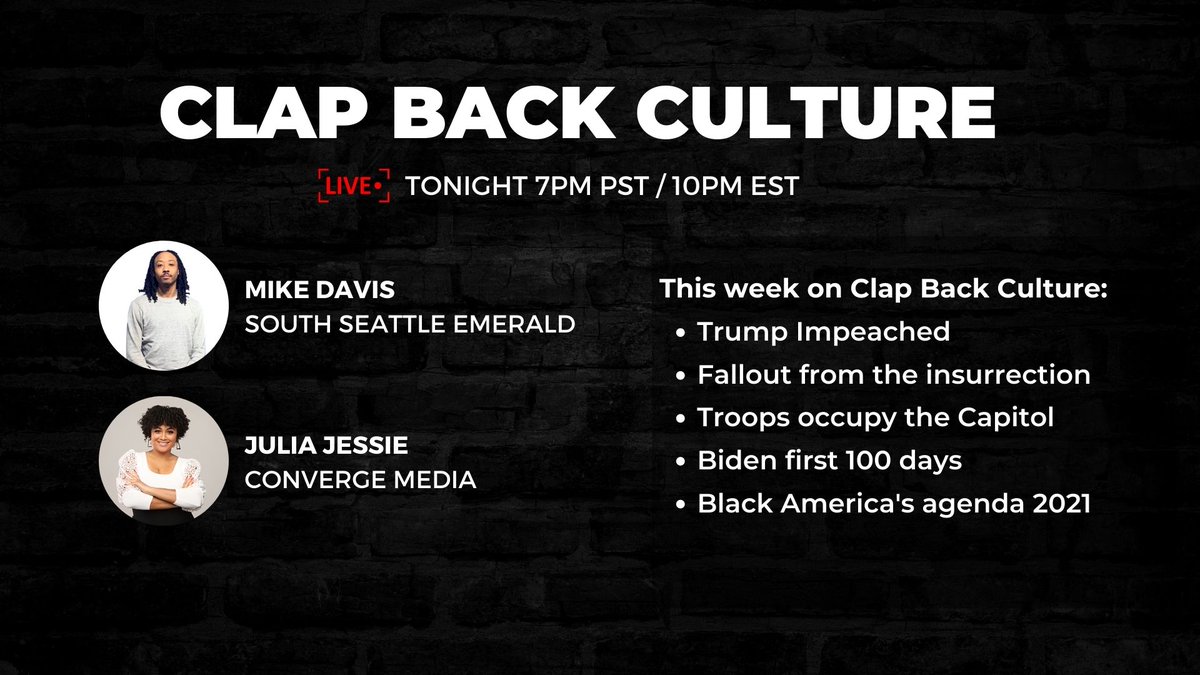 CLAP BACK CULTURE

LIVE TONIGHT 7PM PST / 10PM EST

MIKE DAVIS
SOUTH SEATTLE EMERALD

JULIA JESSIE
CONVERGE MEDIA

This week on Clap Back Culture:
- Trump Impeached
- Fallout from the insurrection
- Troops occupy the Capitol
- Biden first 100 days
- Black America's agenda 2021